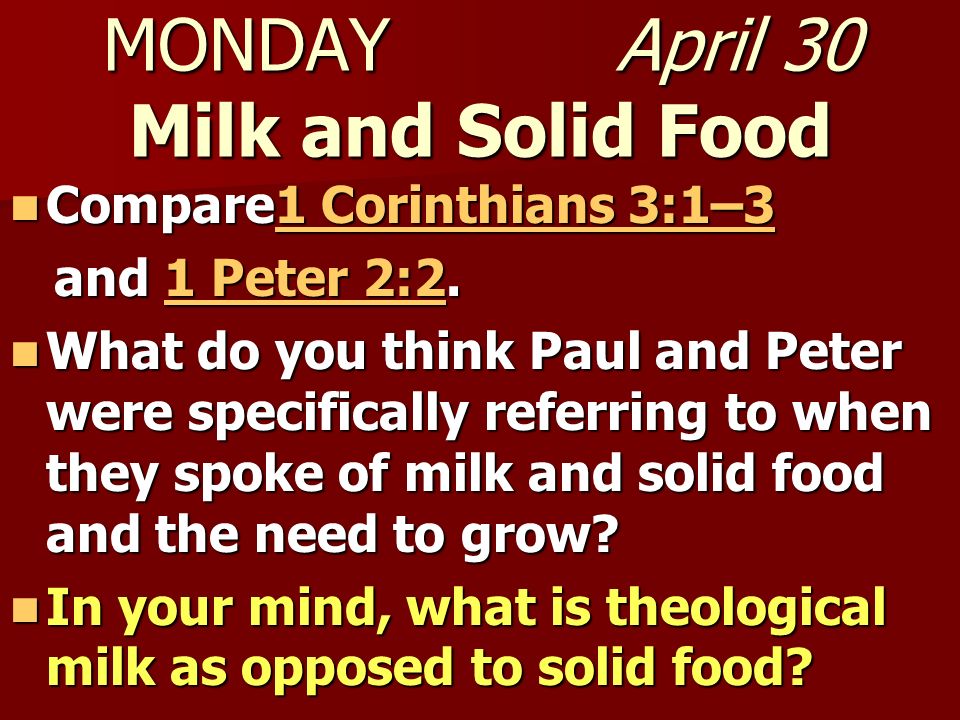 MONDAY April 30
Milk and Solid Food

Compare1 Corinthians 3:1–3 and 1 Peter 2:2.

What do you think Paul and Peter were specifically referring to when they spoke of milk and solid food and the need to grow?

In your mind, what is theological milk as opposed to solid food?